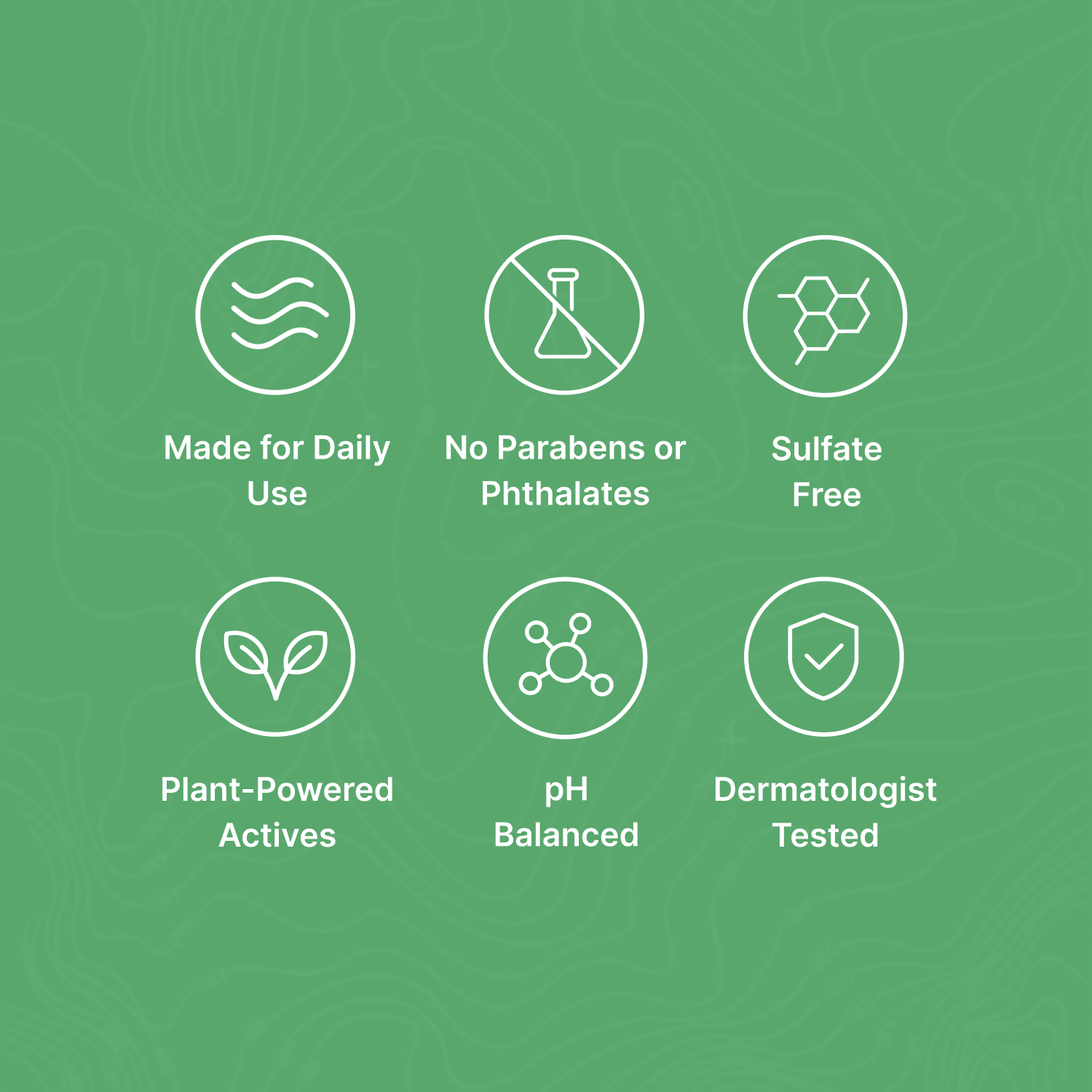 Made for Daily Use

No Parabens or Phthalates

Sulfate Free

Plant-Powered Actives

pH Balanced

Dermatologist Tested